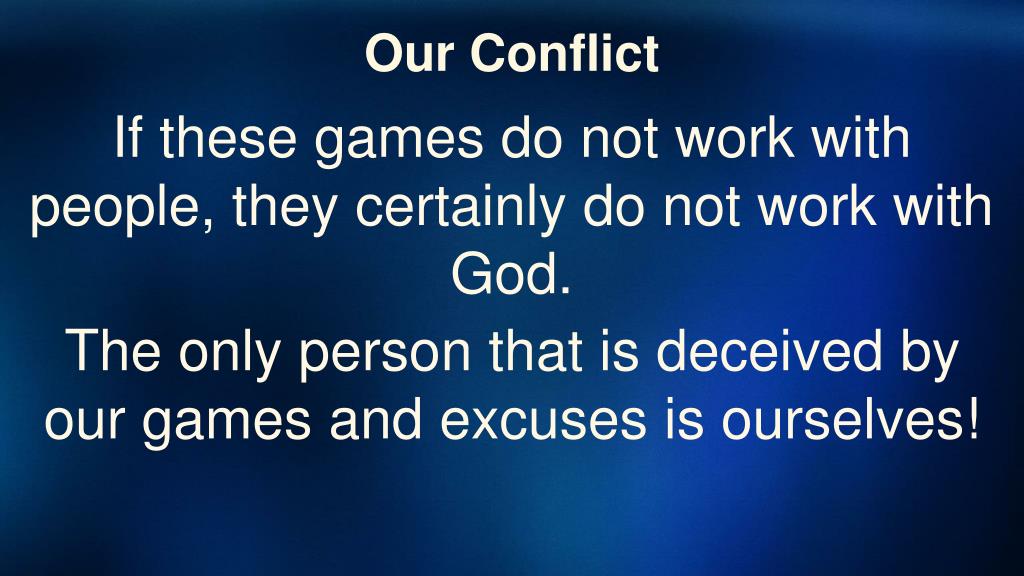 Our Conflict

If these games do not work with people, they certainly do not work with God.

The only person that is deceived by our games and excuses is ourselves!